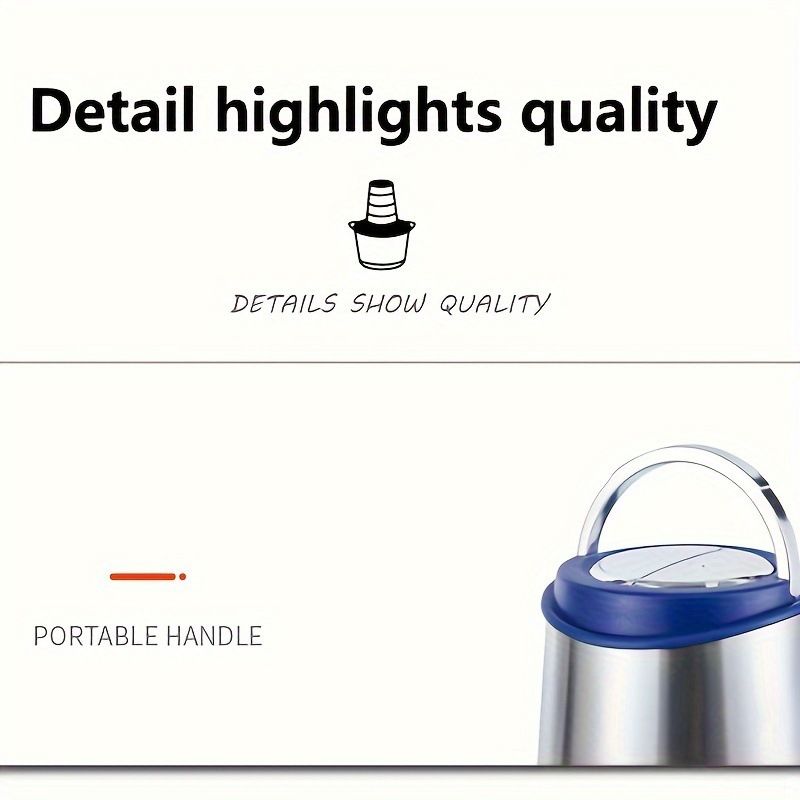 Detail highlights quality

DETAILS SHOW QUALITY

PORTABLE HANDLE